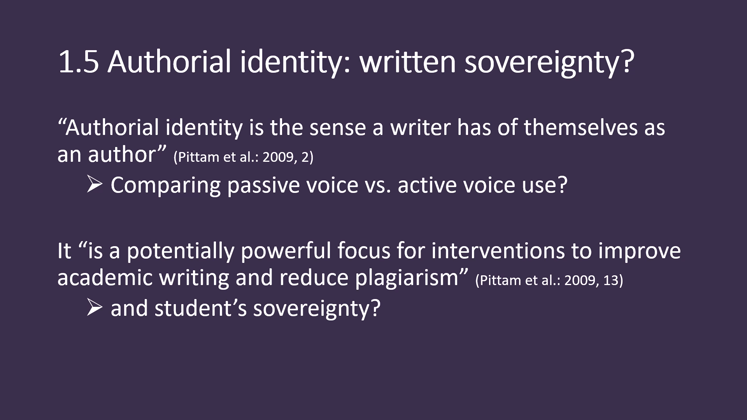 1.5 Authorial identity: written sovereignty?

“Authorial identity is the sense a writer has of themselves as an author” (Pittam et al.: 2009, 2)

➢ Comparing passive voice vs. active voice use?

It “is a potentially powerful focus for interventions to improve academic writing and reduce plagiarism” (Pittam et al.: 2009, 13)

➢ and student’s sovereignty?